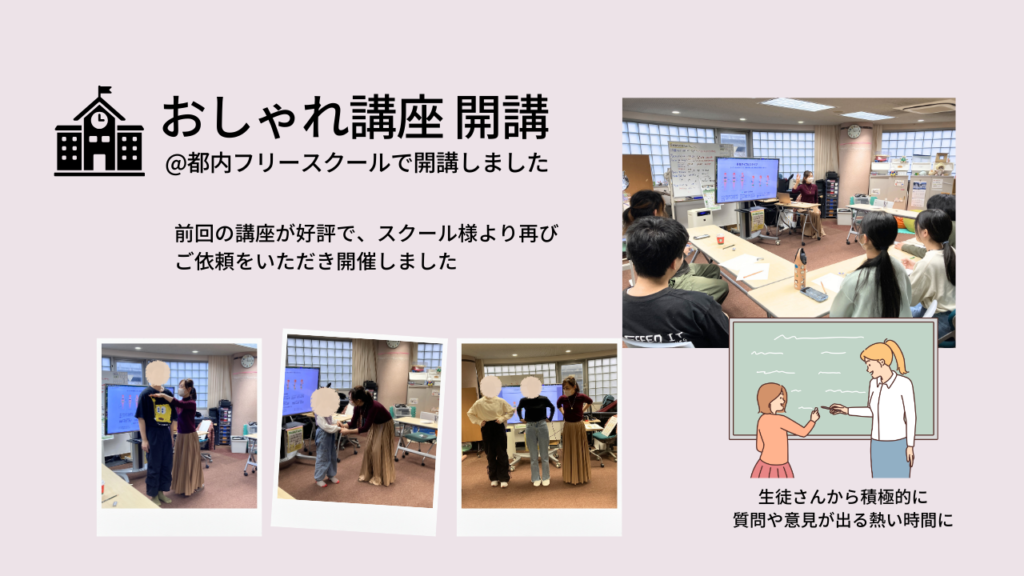 おしゃれ講座 開講
@都内フリースクールで開講しました

前回の講座が好評で、スクール様より再びご依頼をいただき開催しました

生徒さんから積極的に
質問や意見が出る熱い時間に